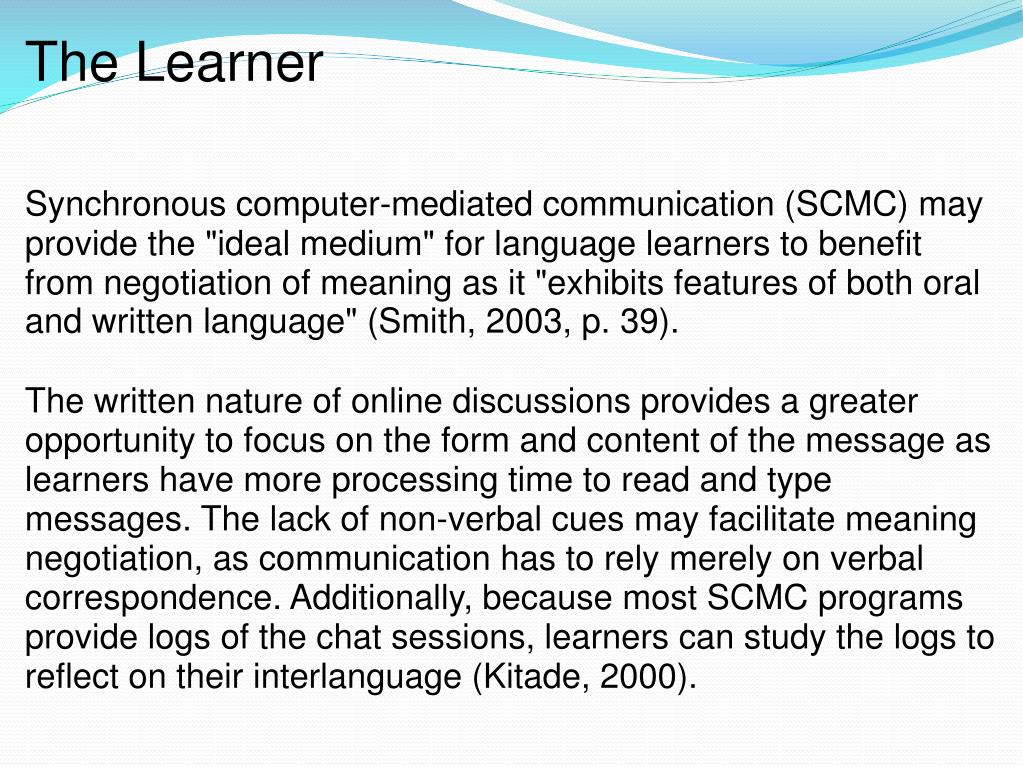 The Learner

Synchronous computer-mediated communication (SCMC) may provide the "ideal medium" for language learners to benefit from negotiation of meaning as it "exhibits features of both oral and written language" (Smith, 2003, p. 39).

The written nature of online discussions provides a greater opportunity to focus on the form and content of the message as learners have more processing time to read and type messages. The lack of non-verbal cues may facilitate meaning negotiation, as communication has to rely merely on verbal correspondence. Additionally, because most SCMC programs provide logs of the chat sessions, learners can study the logs to reflect on their interlanguage (Kitade, 2000).